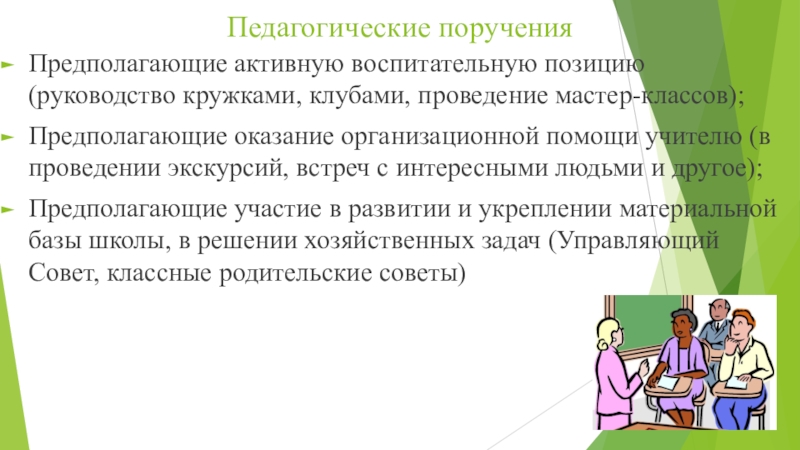 Педагогические поручения

Предполагающие активную воспитательную позицию (руководство кружками, клубами, проведение мастер-классов);

Предполагающие оказание организационной помощи учителю (в проведении экскурсий, встреч с интересными людьми и другое);

Предполагающие участие в развитии и укреплении материальной базы школы, в решении хозяйственных задач (Управляющий Совет, классные родительские советы)